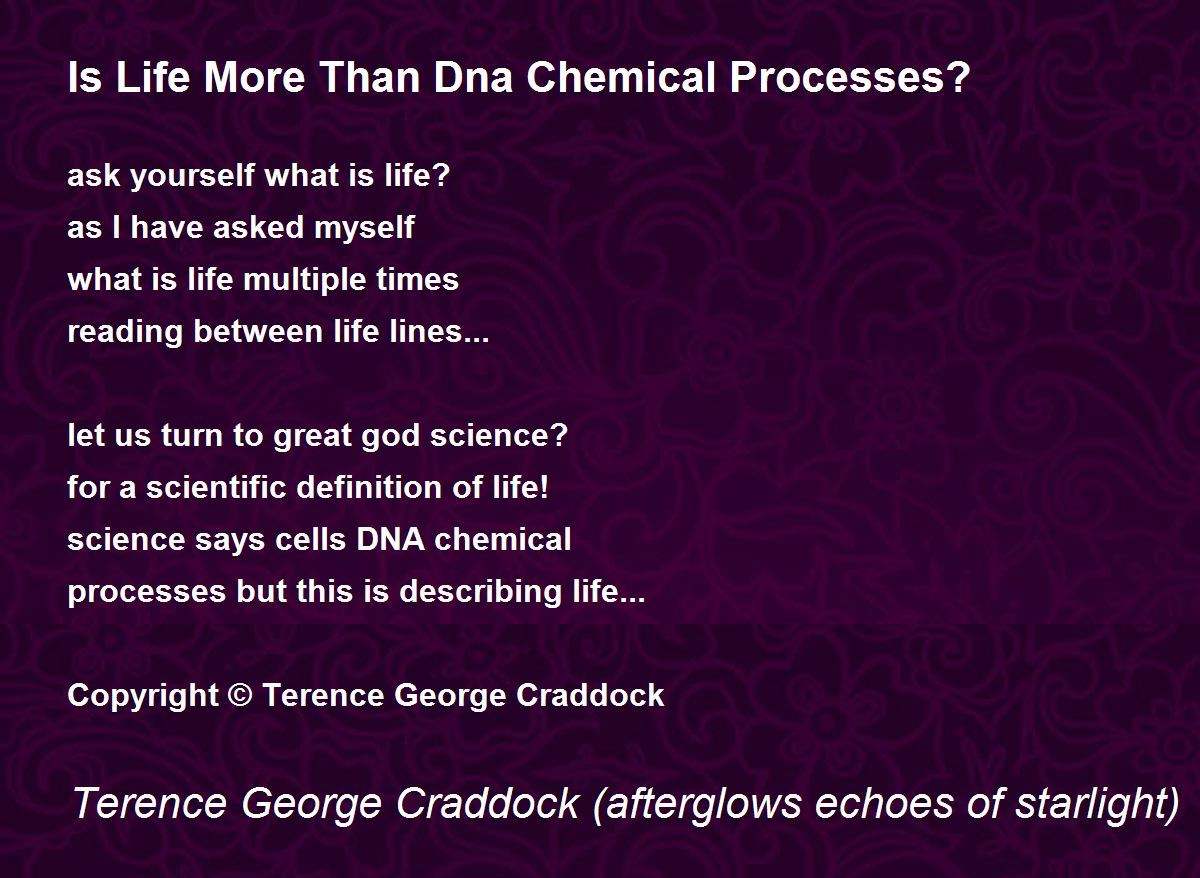 Is Life More Than Dna Chemical Processes?

ask yourself what is life?
as I have asked myself
what is life multiple times
reading between life lines...

let us turn to great god science?
for a scientific definition of life!
science says cells DNA chemical
processes but this is describing life...

Copyright © Terence George Craddock

Terence George Craddock (afterglows echoes of starlight)